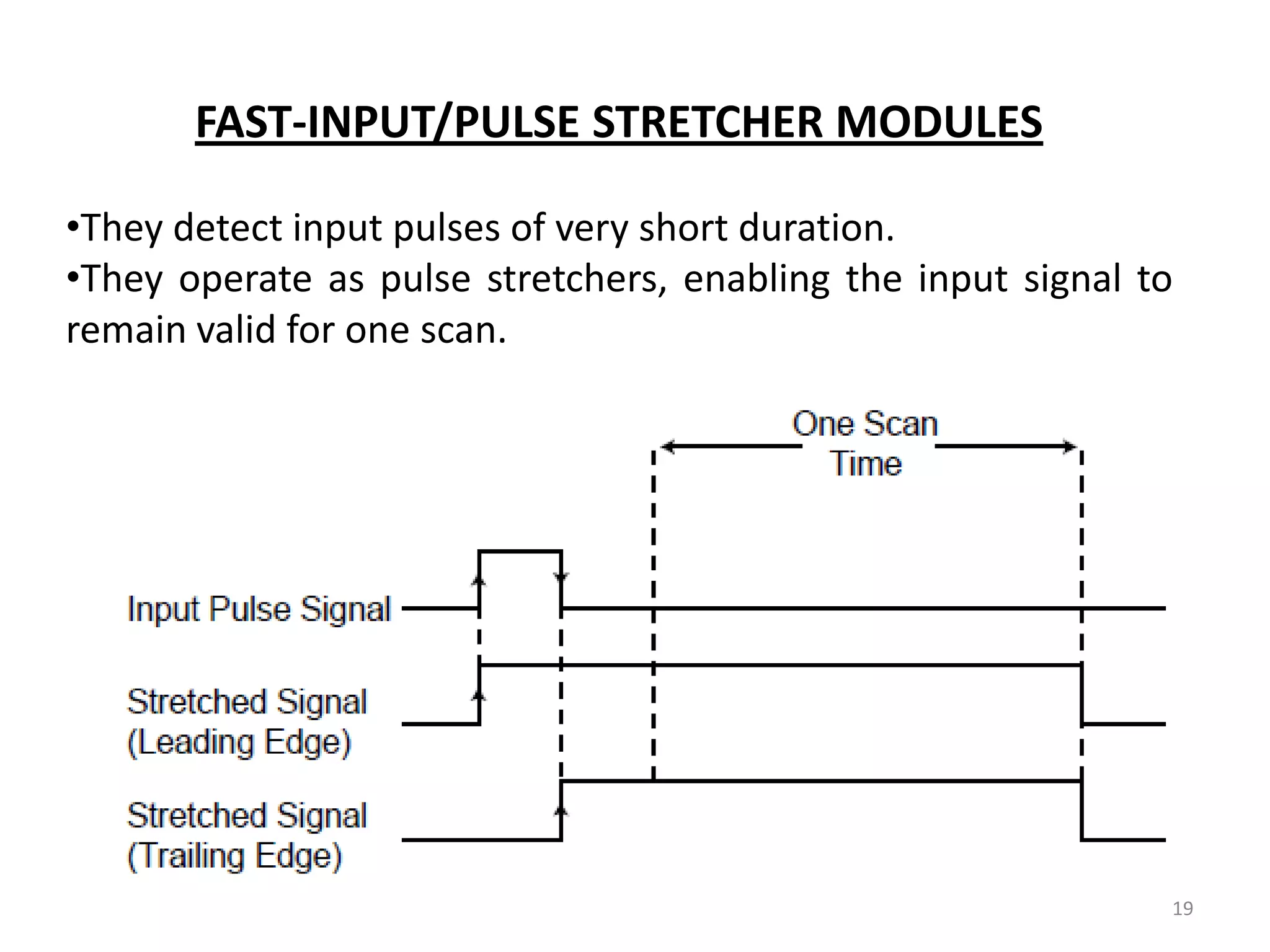 FAST-INPUT/PULSE STRETCHER MODULES

•They detect input pulses of very short duration.
•They operate as pulse stretchers, enabling the input signal to remain valid for one scan.

One Scan Time

Input Pulse Signal

Stretched Signal (Leading Edge)

Stretched Signal (Trailing Edge)

19